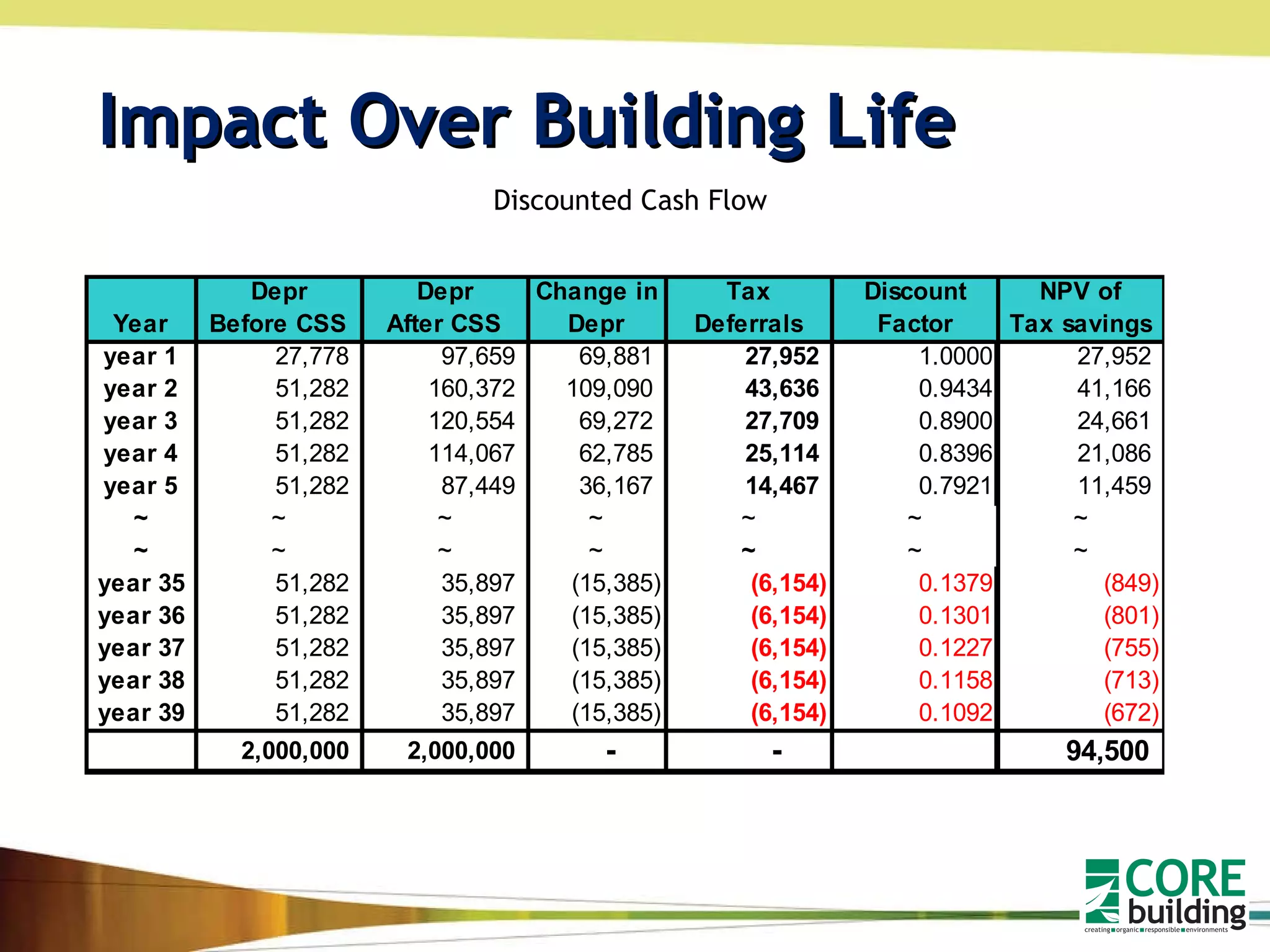 Impact Over Building Life

Discounted Cash Flow

| Year | Depr Before CSS | Depr After CSS | Change in Depr | Tax Deferrals | Discount Factor | NPV of Tax savings |
|---|---|---|---|---|---|---|
| year 1 | 27,778 | 97,659 | 69,881 | 27,952 | 1.0000 | 27,952 |
| year 2 | 51,282 | 160,372 | 109,090 | 43,636 | 0.9434 | 41,166 |
| year 3 | 51,282 | 120,554 | 69,272 | 27,709 | 0.8900 | 24,661 |
| year 4 | 51,282 | 114,067 | 62,785 | 25,114 | 0.8396 | 21,086 |
| year 5 | 51,282 | 87,449 | 36,167 | 14,467 | 0.7921 | 11,459 |
| ~ | ~ | ~ | ~ | ~ | ~ | ~ |
| ~ | ~ | ~ | ~ | ~ | ~ | ~ |
| year 35 | 51,282 | 35,897 | (15,385) | (6,154) | 0.1379 | (849) |
| year 36 | 51,282 | 35,897 | (15,385) | (6,154) | 0.1301 | (801) |
| year 37 | 51,282 | 35,897 | (15,385) | (6,154) | 0.1227 | (755) |
| year 38 | 51,282 | 35,897 | (15,385) | (6,154) | 0.1158 | (713) |
| year 39 | 51,282 | 35,897 | (15,385) | (6,154) | 0.1092 | (672) |
| | 2,000,000 | 2,000,000 | - | - | | 94,500 |

CORE building
creating organic responsible environments